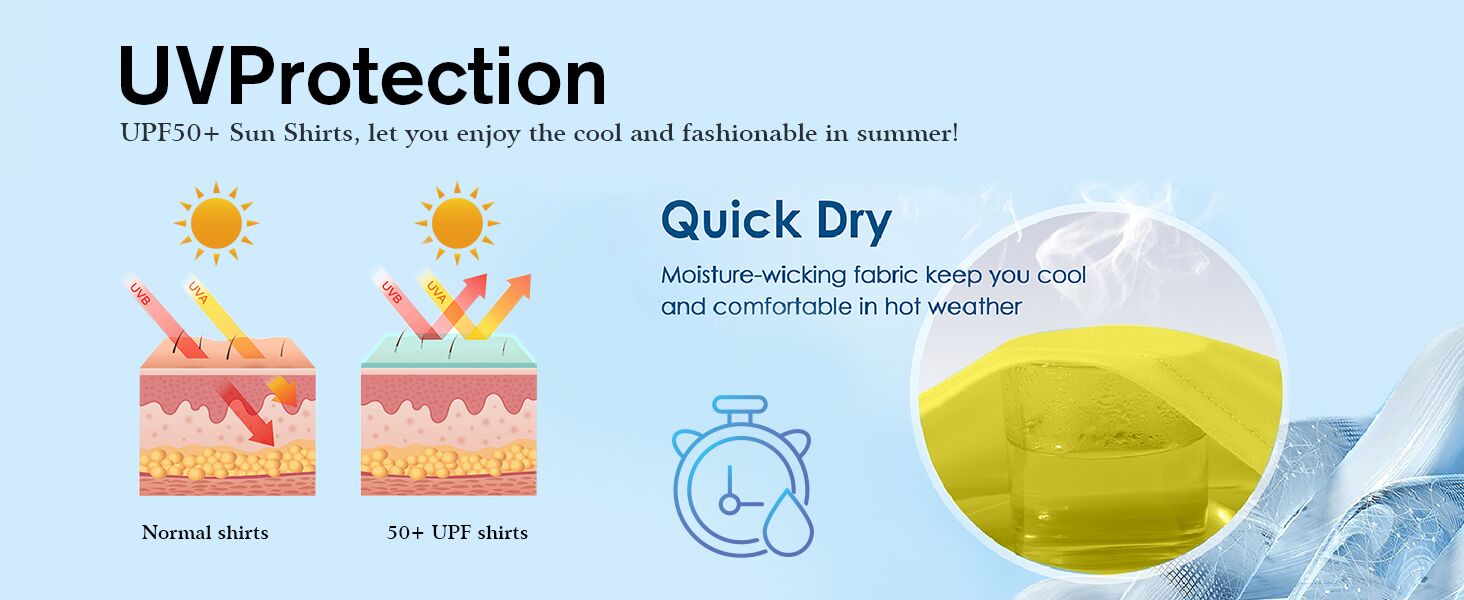 UVProtection
UPF50+ Sun Shirts, let you enjoy the cool and fashionable in summer!

UVB
UVA

UVB
UVA

Normal shirts

50+ UPF shirts

Quick Dry
Moisture-wicking fabric keep you cool and comfortable in hot weather